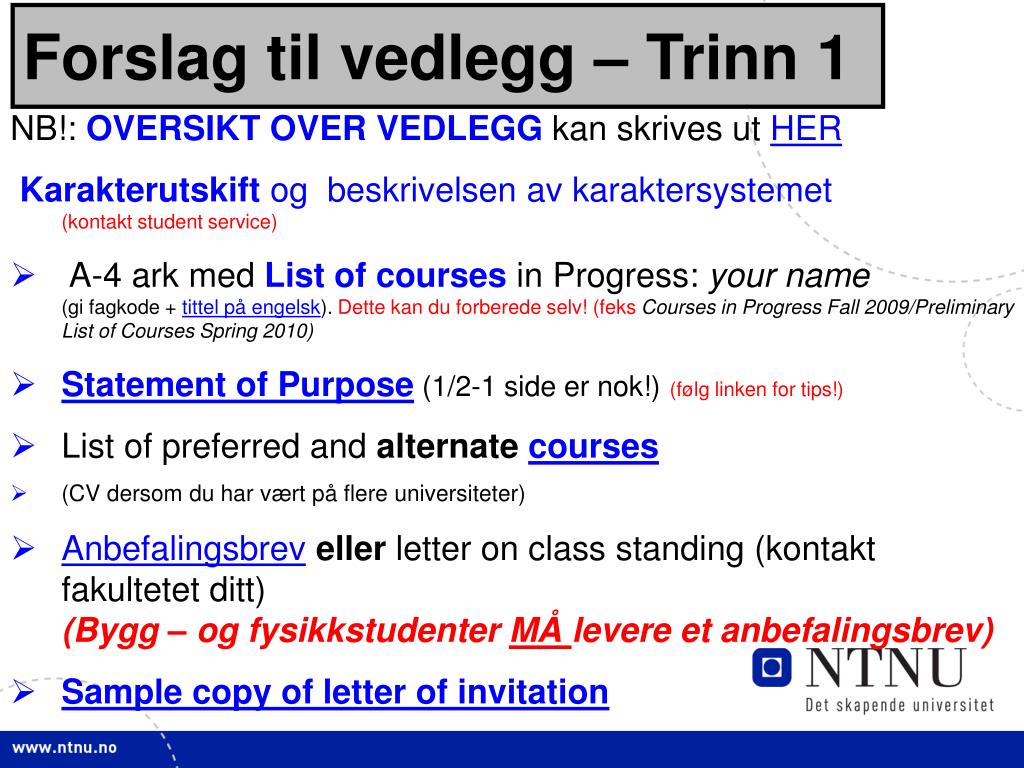 Forslag til vedlegg – Trinn 1

NB!: OVERSIKT OVER VEDLEGG kan skrives ut HER

Karakterutskift og beskrivelsen av karaktersystemet
(kontakt student service)

➢ A-4 ark med List of courses in Progress: your name
(gi fagkode + tittel på engelsk). Dette kan du forberede selv! (feks Courses in Progress Fall 2009/Preliminary List of Courses Spring 2010)

➢ Statement of Purpose (1/2-1 side er nok!) (følg linken for tips!)

➢ List of preferred and alternate courses

➢ (CV dersom du har vært på flere universiteter)

➢ Anbefalingsbrev eller letter on class standing (kontakt fakultetet ditt)
(Bygg – og fysikkstudenter MÅ levere et anbefalingsbrev)

➢ Sample copy of letter of invitation

NTNU
Det skapende universitet

www.ntnu.no